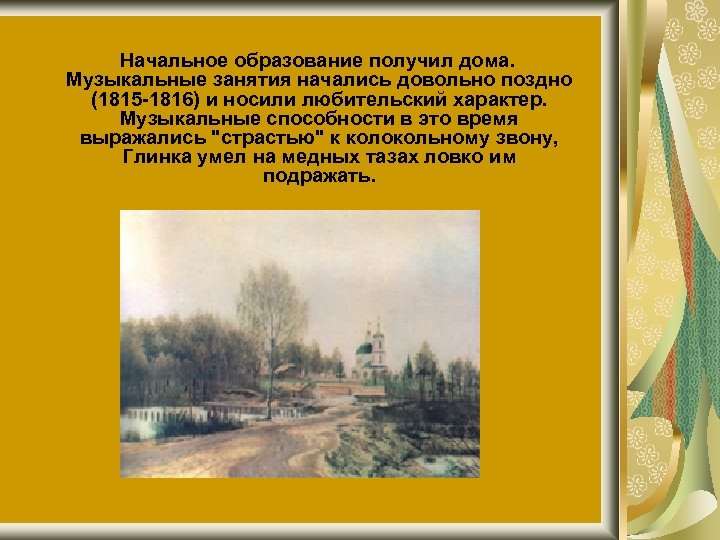 Начальное образование получил дома. Музыкальные занятия начались довольно поздно (1815-1816) и носили любительский характер. Музыкальные способности в это время выражались "страстью" к колокольному звону, Глинка умел на медных тазах ловко им подражать.